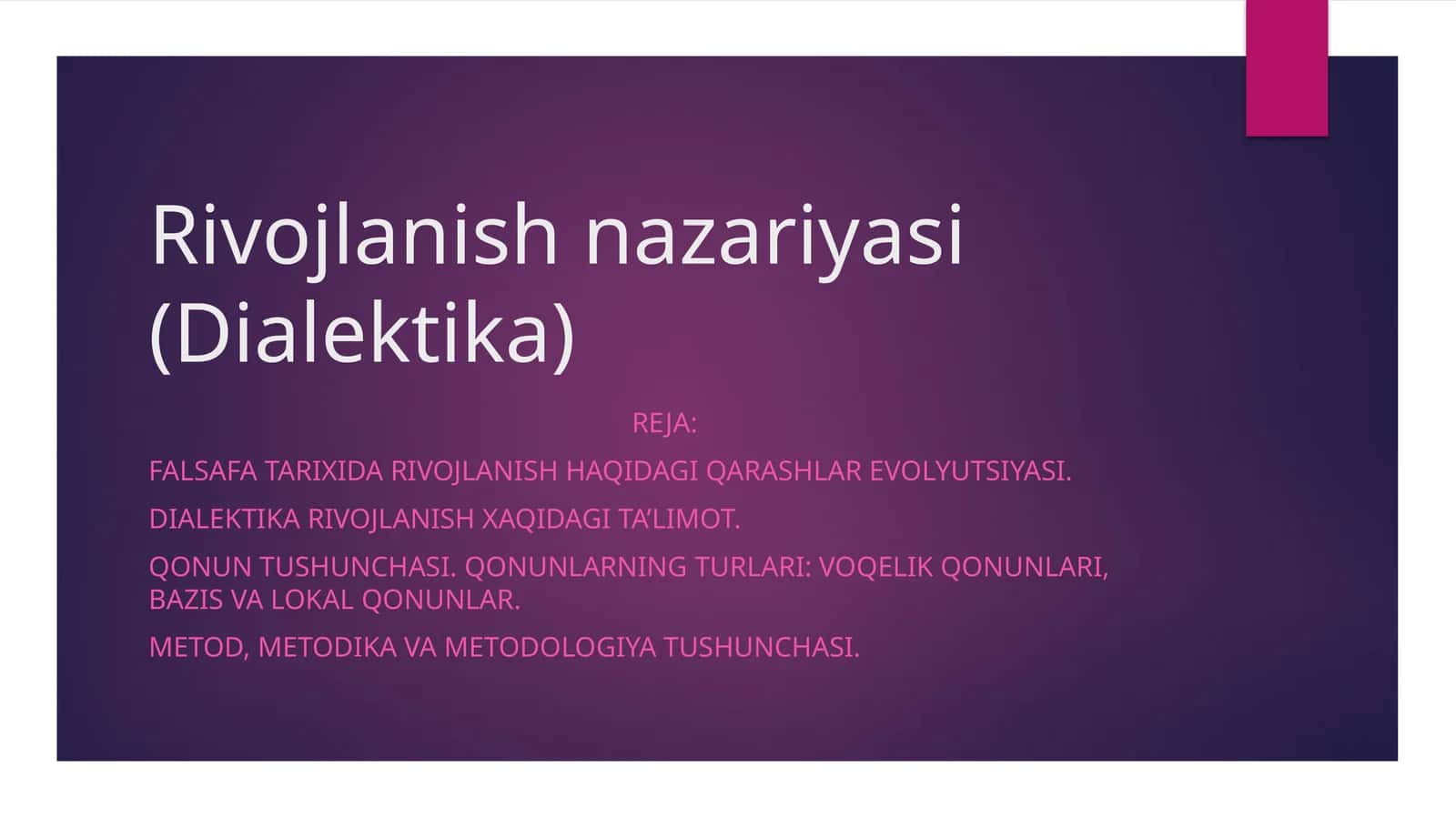 Rivojlanish nazariyasi (Dialektika)

REJA:

FALSAFA TARIXIDA RIVOJLANISH HAQIDAGI QARASHLAR EVOLYUTSIYASI.

DIALEKTIKA RIVOJLANISH XAQIDAGI TA’LIMOT.

QONUN TUSHUNCHASI. QONUNLARNING TURLARI: VOQELIK QONUNLARI, BAZIS VA LOKAL QONUNLAR.

METOD, METODIKA VA METODOLOGIYA TUSHUNCHASI.